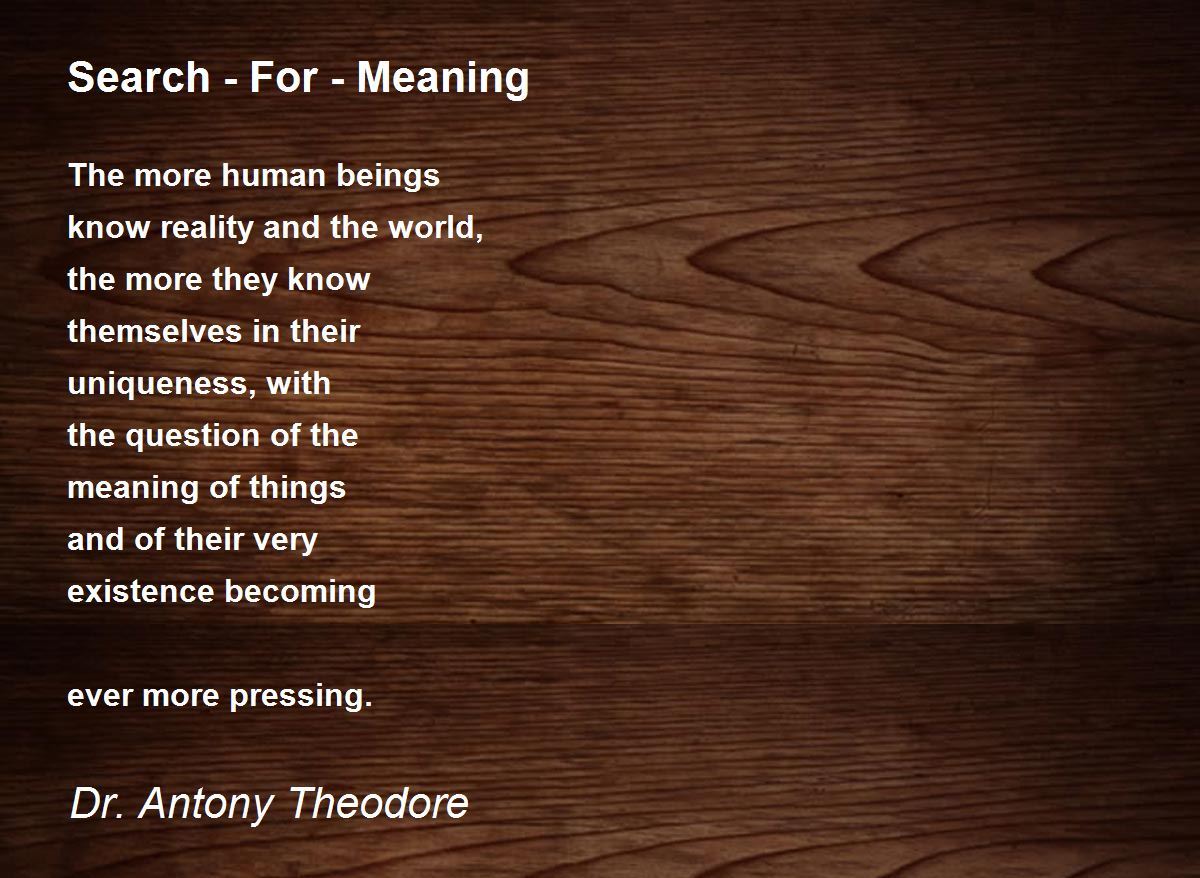 Search - For - Meaning

The more human beings
know reality and the world,
the more they know
themselves in their
uniqueness, with
the question of the
meaning of things
and of their very
existence becoming

ever more pressing.

Dr. Antony Theodore